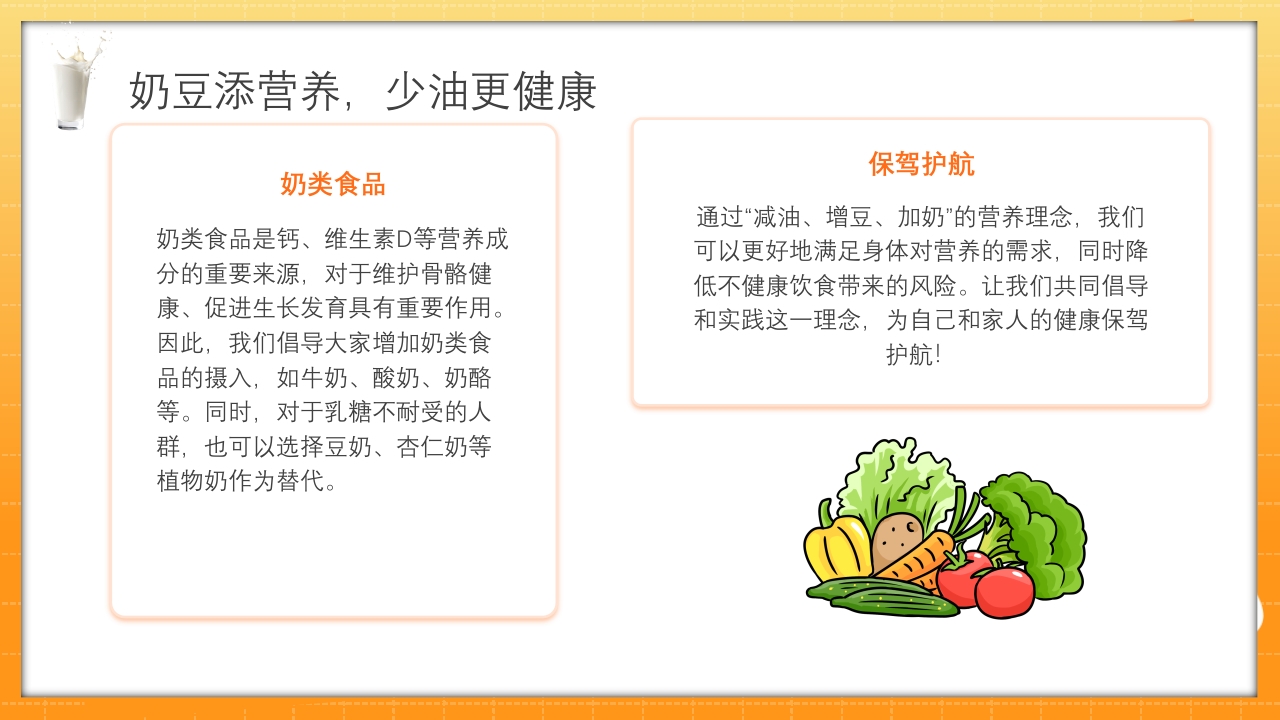 奶豆添营养，少油更健康

奶类食品

奶类食品是钙、维生素D等营养成分的重要来源，对于维护骨骼健康、促进生长发育具有重要作用。因此，我们倡导大家增加奶类食品的摄入，如牛奶、酸奶、奶酪等。同时，对于乳糖不耐受的人群，也可以选择豆奶、杏仁奶等植物奶作为替代。

保驾护航

通过“减油、增豆、加奶”的营养理念，我们可以更好地满足身体对营养的需求，同时降低不健康饮食带来的风险。让我们共同倡导和实践这一理念，为自己和家人的健康保驾护航！